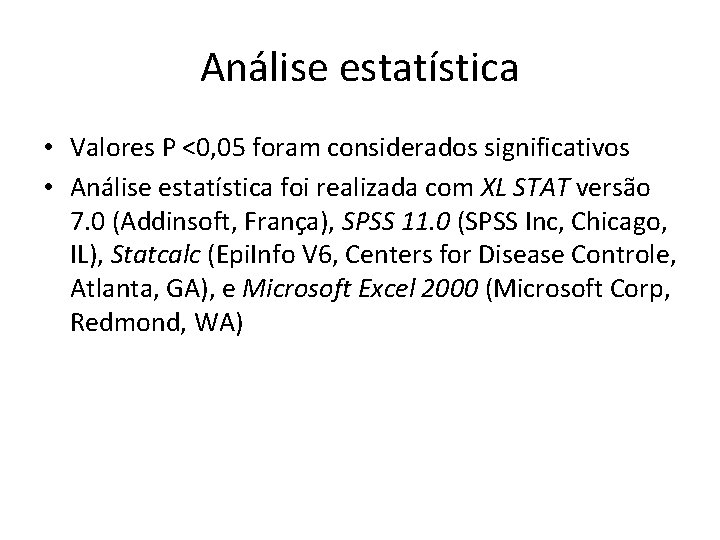 Análise estatística

• Valores P <0,05 foram considerados significativos
• Análise estatística foi realizada com XL STAT versão 7.0 (Addinsoft, França), SPSS 11.0 (SPSS Inc, Chicago, IL), Statcalc (EpiInfo V6, Centers for Disease Controle, Atlanta, GA), e Microsoft Excel 2000 (Microsoft Corp, Redmond, WA)